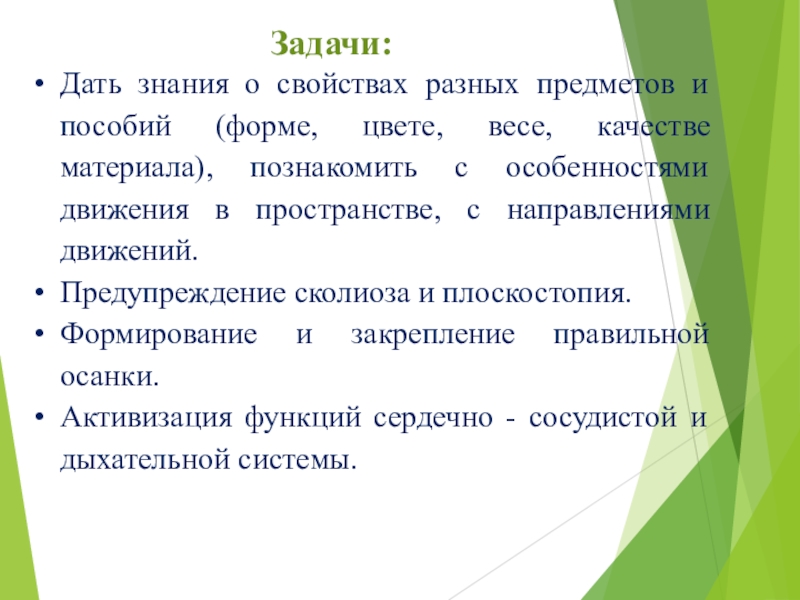 Задачи:

• Дать знания о свойствах разных предметов и пособий (форме, цвете, весе, качестве материала), познакомить с особенностями движения в пространстве, с направлениями движений.
• Предупреждение сколиоза и плоскостопия.
• Формирование и закрепление правильной осанки.
• Активизация функций сердечно - сосудистой и дыхательной системы.